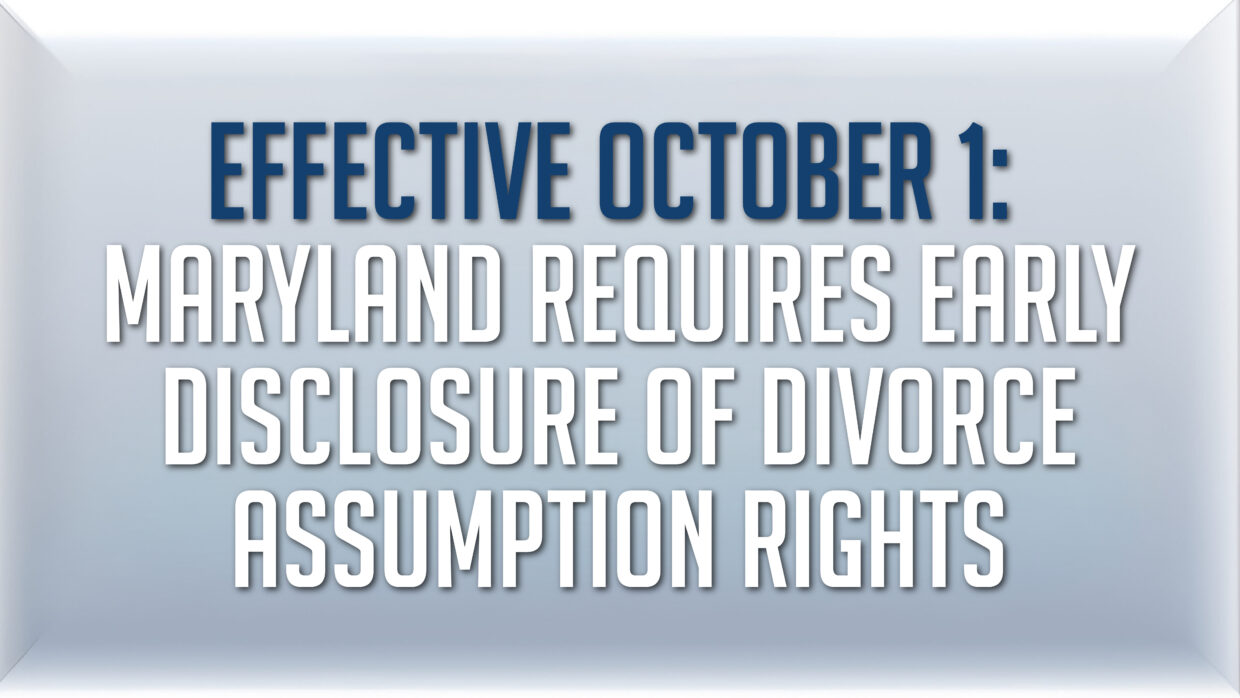 EFFECTIVE OCTOBER 1:
MARYLAND REQUIRES EARLY DISCLOSURE OF DIVORCE ASSUMPTION RIGHTS